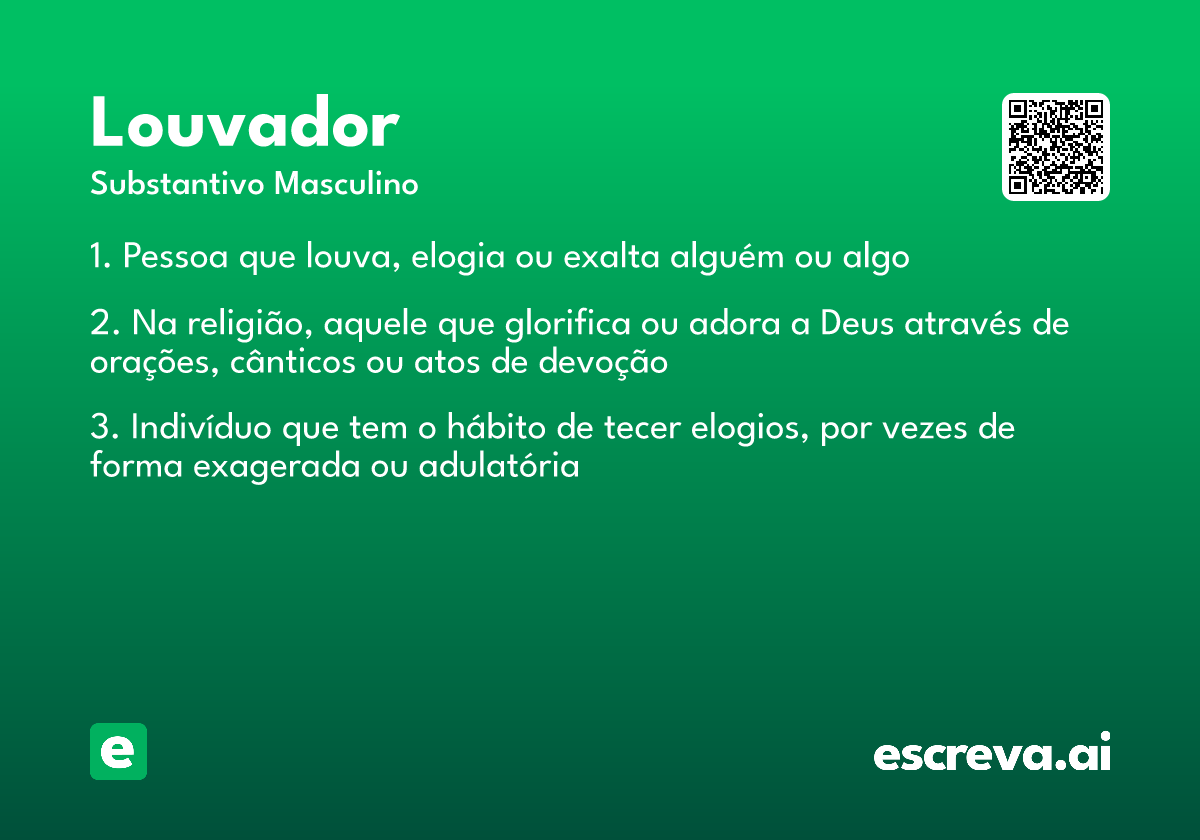 Louvador

Substantivo Masculino

1. Pessoa que louva, elogia ou exalta alguém ou algo

2. Na religião, aquele que glorifica ou adora a Deus através de orações, cânticos ou atos de devoção

3. Indivíduo que tem o hábito de tecer elogios, por vezes de forma exagerada ou adulatória

e

escreva.ai